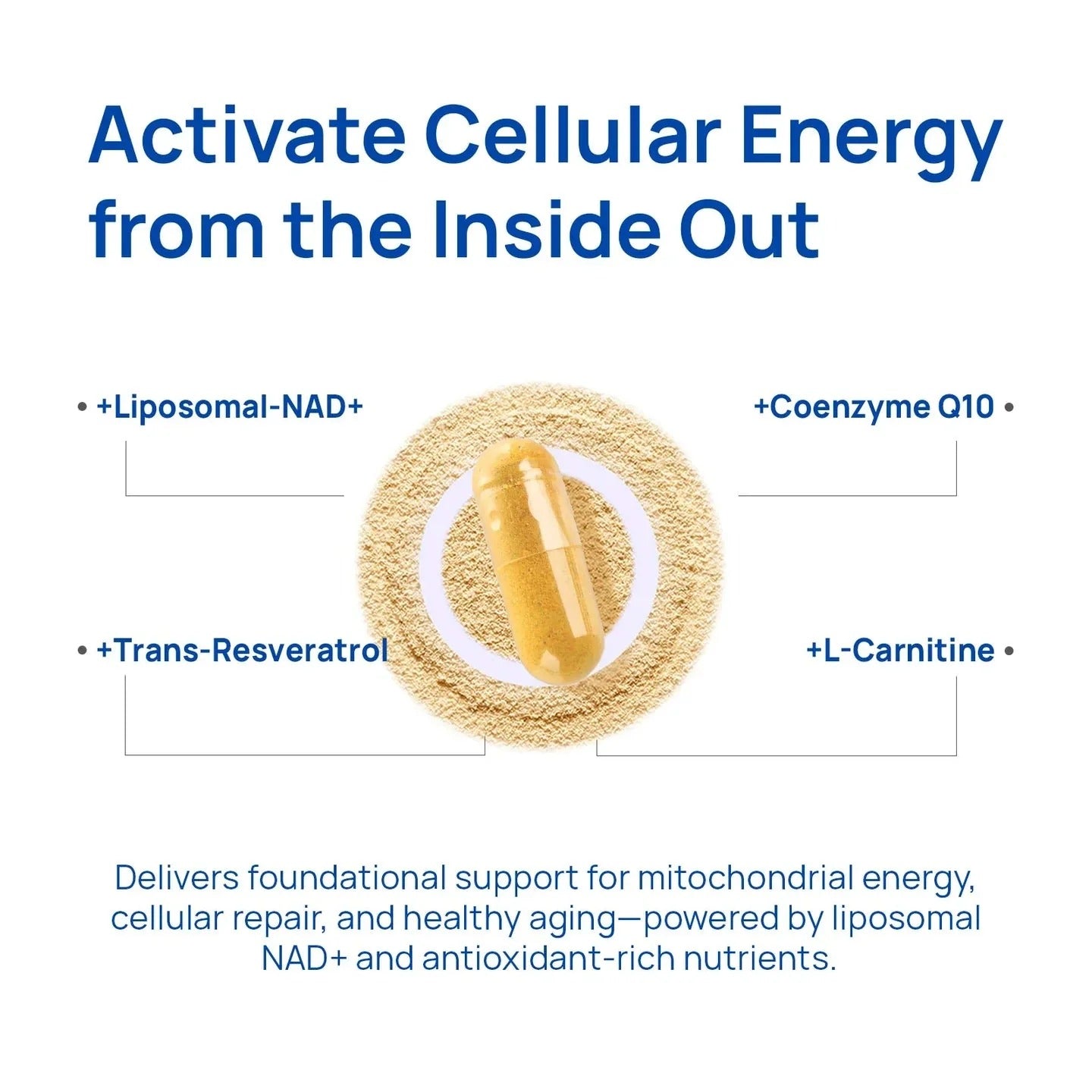 Activate Cellular Energy from the Inside Out

• +Liposomal-NAD+

+Coenzyme Q10 •

• +Trans-Resveratrol

+L-Carnitine •

Delivers foundational support for mitochondrial energy, cellular repair, and healthy aging—powered by liposomal NAD+ and antioxidant-rich nutrients.